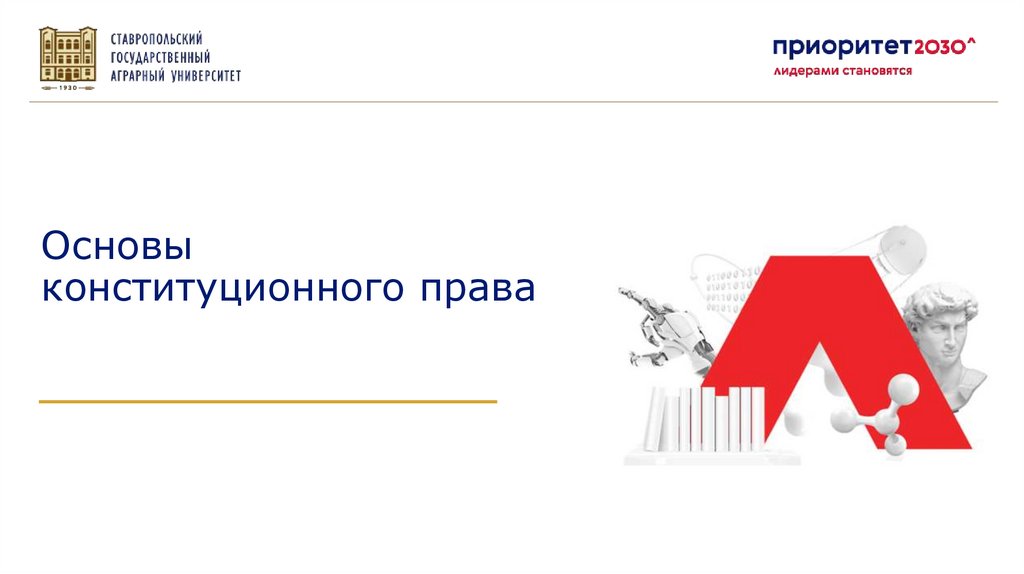 СТАВРОПОЛЬСКИЙ ГОСУДАРСТВЕННЫЙ АГРАРНЫЙ УНИВЕРСИТЕТ
1930

приоритет2030^
лидерами становятся

Основы конституционного права